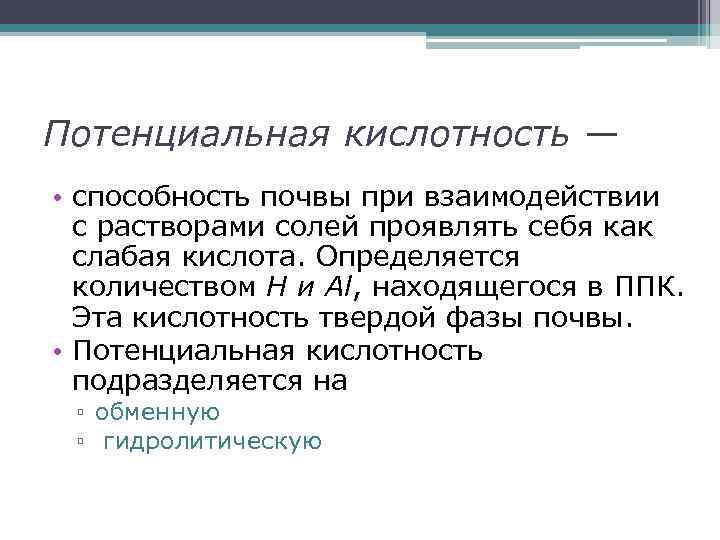 Потенциальная кислотность —

• способность почвы при взаимодействии с растворами солей проявлять себя как слабая кислота. Определяется количеством H и Al, находящегося в ППК. Эта кислотность твердой фазы почвы.
• Потенциальная кислотность подразделяется на
 ▫ обменную
 ▫ гидролитическую